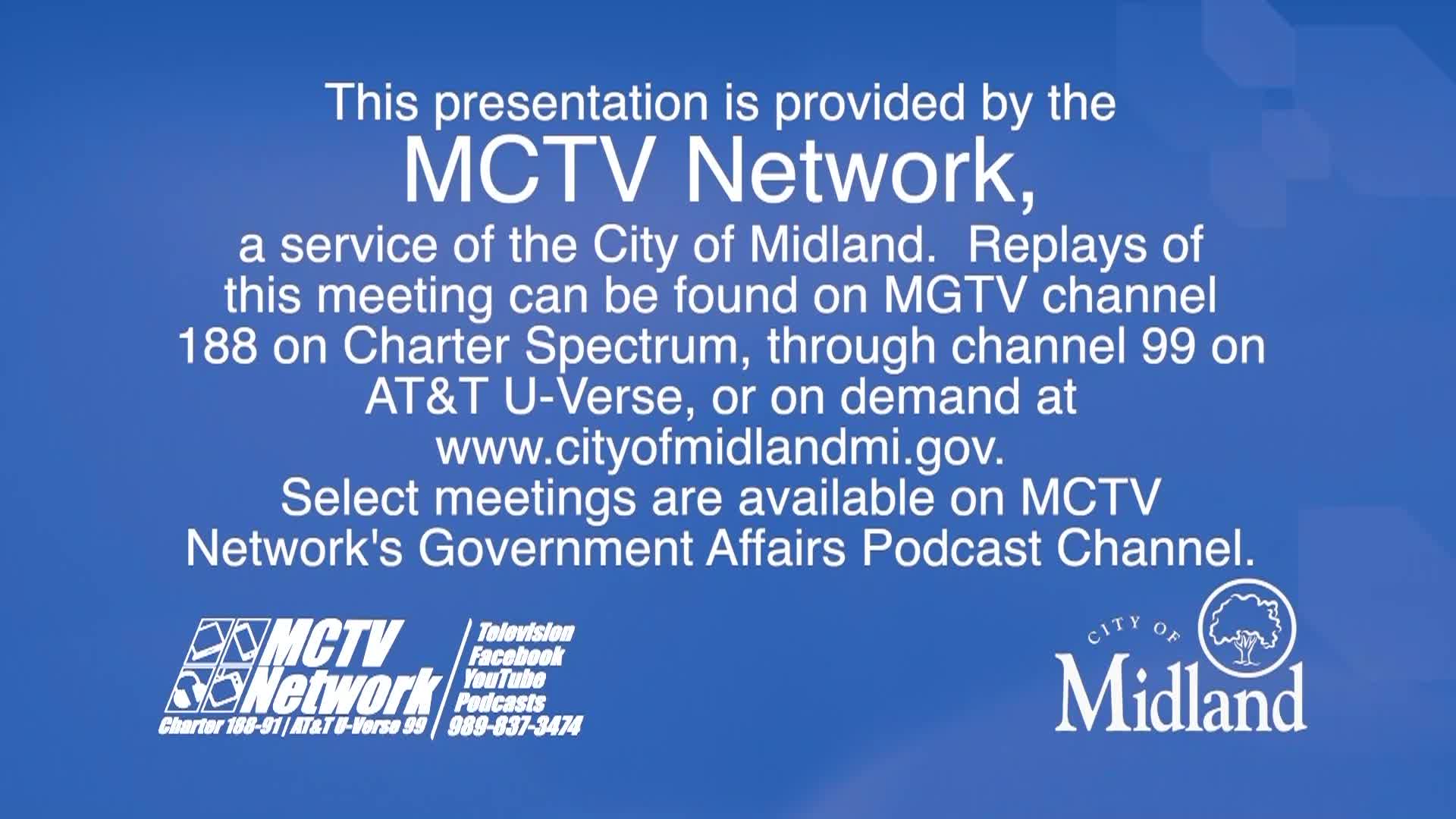 This presentation is provided by the

MCTV Network,

a service of the City of Midland. Replays of this meeting can be found on MGTV channel 188 on Charter Spectrum, through channel 99 on AT&T U-Verse, or on demand at www.cityofmidlandmi.gov.
Select meetings are available on MCTV Network's Government Affairs Podcast Channel.

MCTV Network
Charter 188-91 | AT&T U-Verse 99

Television
Facebook
YouTube
Podcasts
989-837-3474

CITY OF
Midland